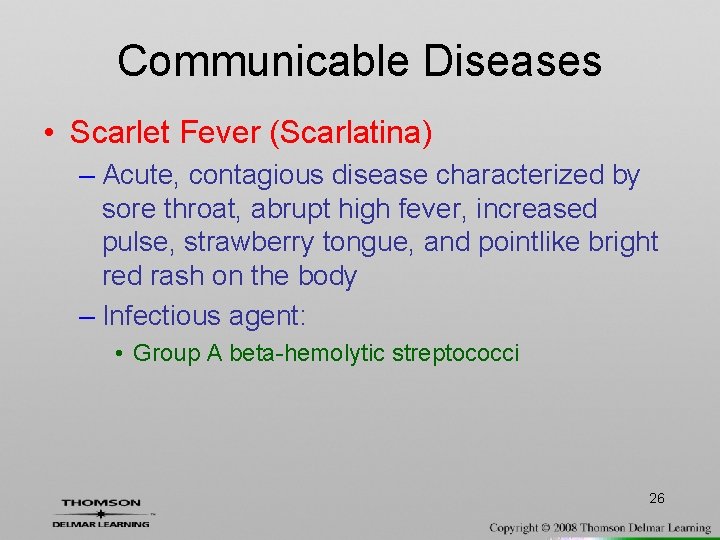 Communicable Diseases

• Scarlet Fever (Scarlatina)

– Acute, contagious disease characterized by sore throat, abrupt high fever, increased pulse, strawberry tongue, and pointlike bright red rash on the body

– Infectious agent:

• Group A beta-hemolytic streptococci

26

THOMSON
DELMAR LEARNING

Copyright © 2008 Thomson Delmar Learning